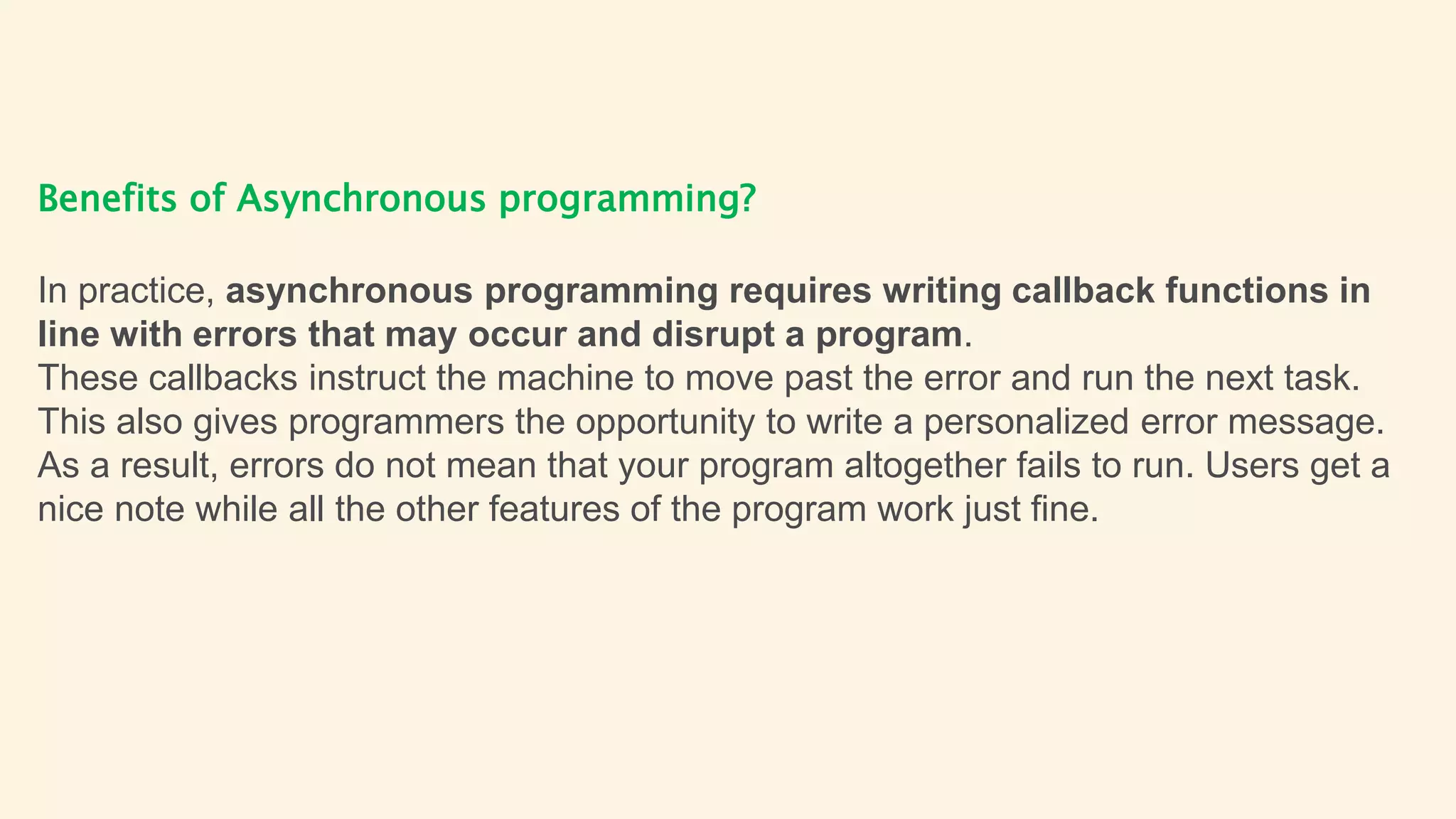 Benefits of Asynchronous programming?

In practice, asynchronous programming requires writing callback functions in line with errors that may occur and disrupt a program.
These callbacks instruct the machine to move past the error and run the next task.
This also gives programmers the opportunity to write a personalized error message.
As a result, errors do not mean that your program altogether fails to run. Users get a nice note while all the other features of the program work just fine.